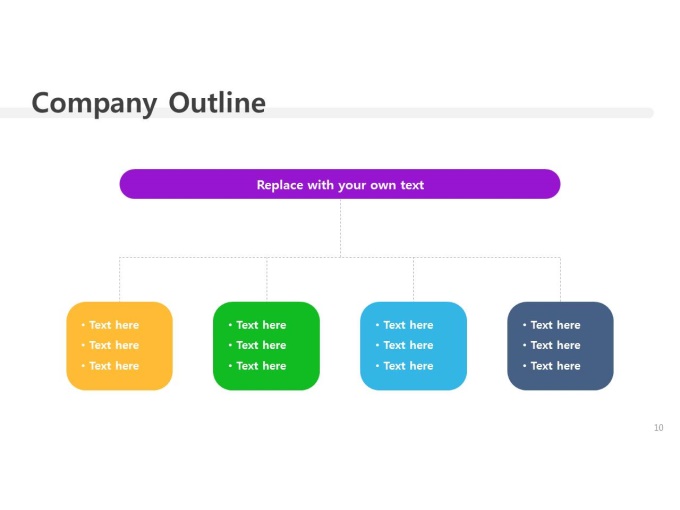 Company Outline

Replace with your own text

• Text here
• Text here
• Text here

• Text here
• Text here
• Text here

• Text here
• Text here
• Text here

• Text here
• Text here
• Text here

10